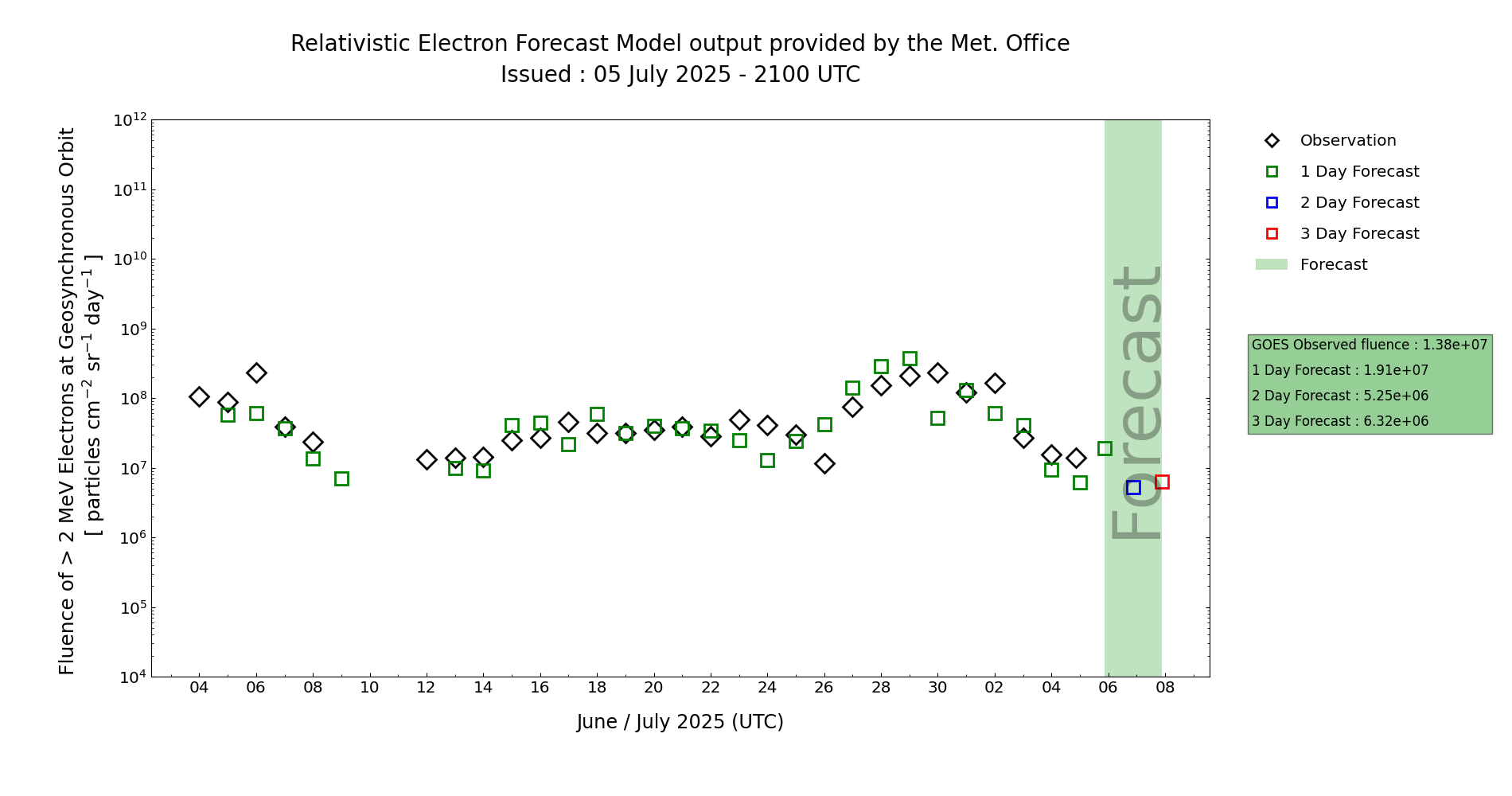 Relativistic Electron Forecast Model output provided by the Met. Office
Issued : 05 July 2025 - 2100 UTC

Fluence of > 2 MeV Electrons at Geosynchronous Orbit
[ particles $cm^{-2}$ $sr^{-1}$ $day^{-1}$ ]

$10^{12}$
$10^{11}$
$10^{10}$
$10^{9}$
$10^{8}$
$10^{7}$
$10^{6}$
$10^{5}$
$10^{4}$

04 06 08 10 12 14 16 18 20 22 24 26 28 30 02 04 06 08

June / July 2025 (UTC)

Forecast

Observation
1 Day Forecast
2 Day Forecast
3 Day Forecast
Forecast

GOES Observed fluence : 1.38e+07
1 Day Forecast : 1.91e+07
2 Day Forecast : 5.25e+06
3 Day Forecast : 6.32e+06